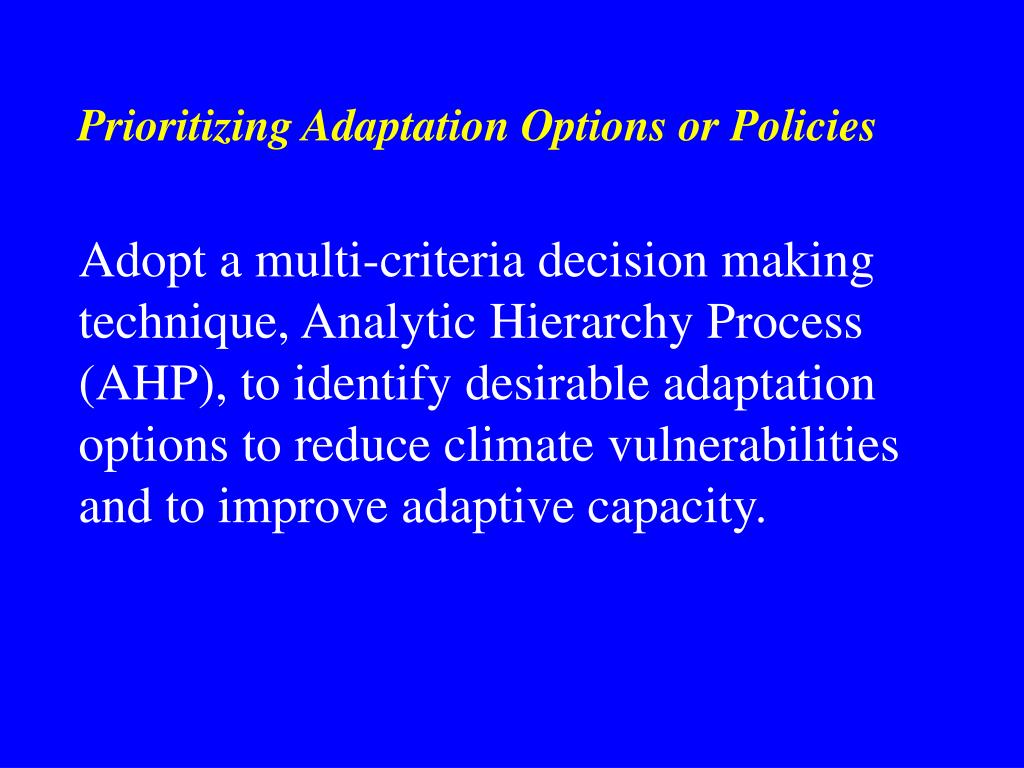 Prioritizing Adaptation Options or Policies

Adopt a multi-criteria decision making technique, Analytic Hierarchy Process (AHP), to identify desirable adaptation options to reduce climate vulnerabilities and to improve adaptive capacity.